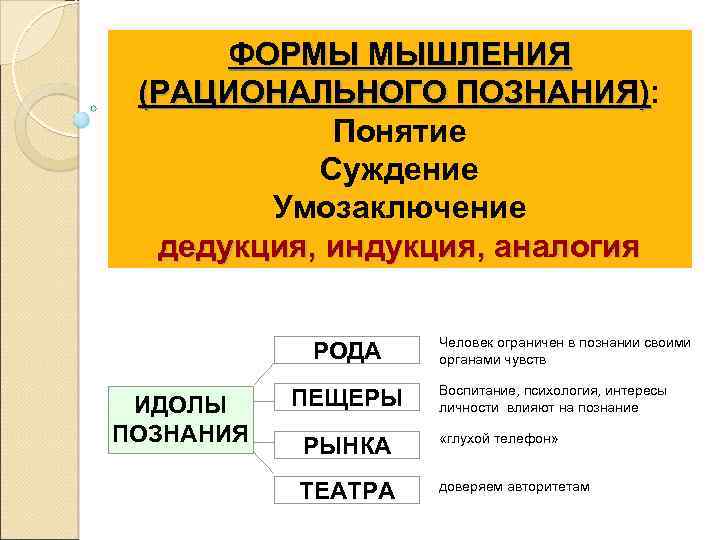 ФОРМЫ МЫШЛЕНИЯ (РАЦИОНАЛЬНОГО ПОЗНАНИЯ):
Понятие
Суждение
Умозаключение
дедукция, индукция, аналогия

ИДОЛЫ ПОЗНАНИЯ

РОДА
Человек ограничен в познании своими органами чувств

ПЕЩЕРЫ
Воспитание, психология, интересы личности влияют на познание

РЫНКА
«глухой телефон»

ТЕАТРА
доверяем авторитетам